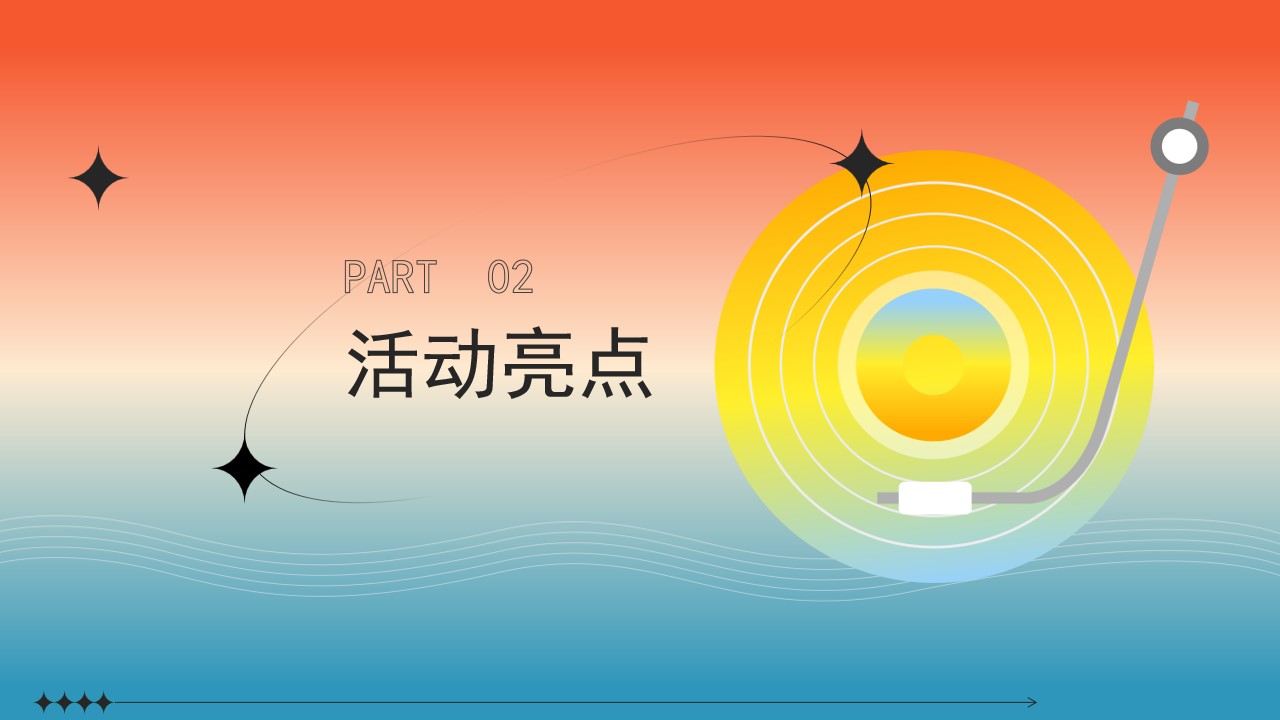 PART 02

活动亮点